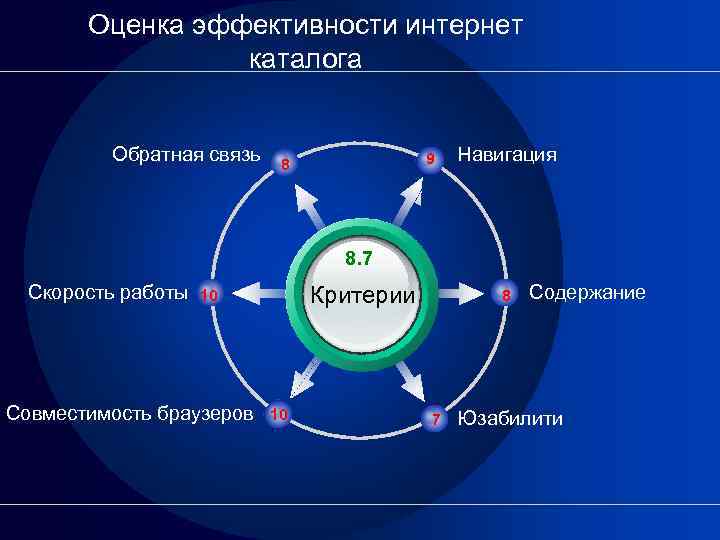 Оценка эффективности интернет каталога

Обратная связь 8

9 Навигация

8.7

Критерии

Скорость работы 10

8 Содержание

Совместимость браузеров 10

7 Юзабилити